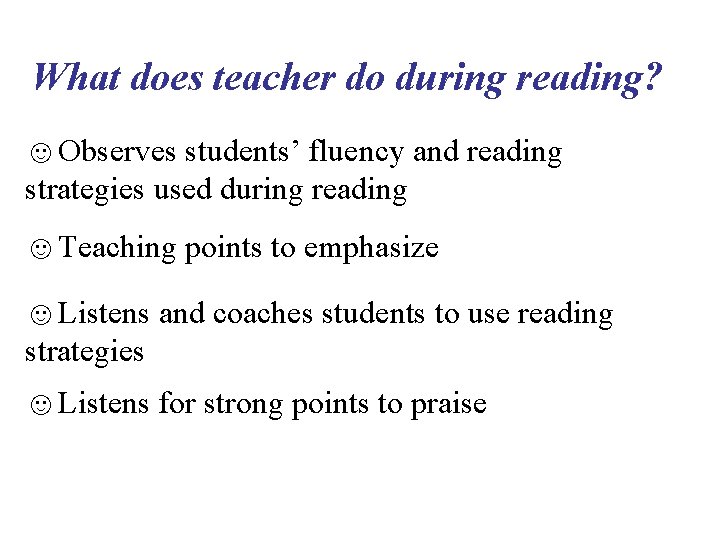 What does teacher do during reading?

☺Observes students’ fluency and reading strategies used during reading

☺Teaching points to emphasize

☺Listens and coaches students to use reading strategies

☺Listens for strong points to praise